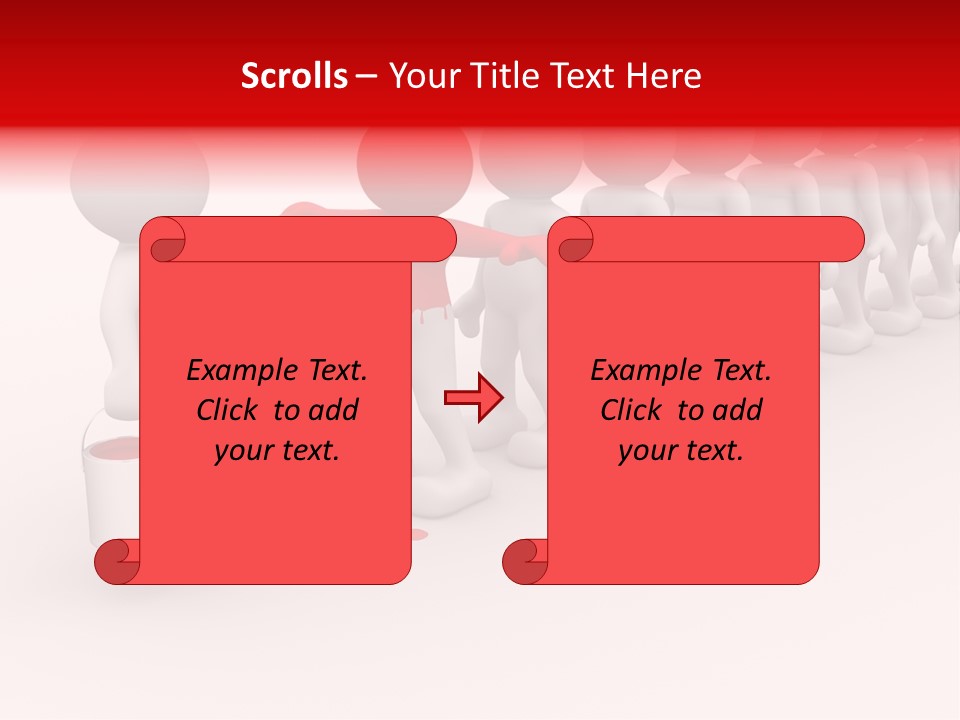 Scrolls – Your Title Text Here

Example Text. Click to add your text.

Example Text. Click to add your text.